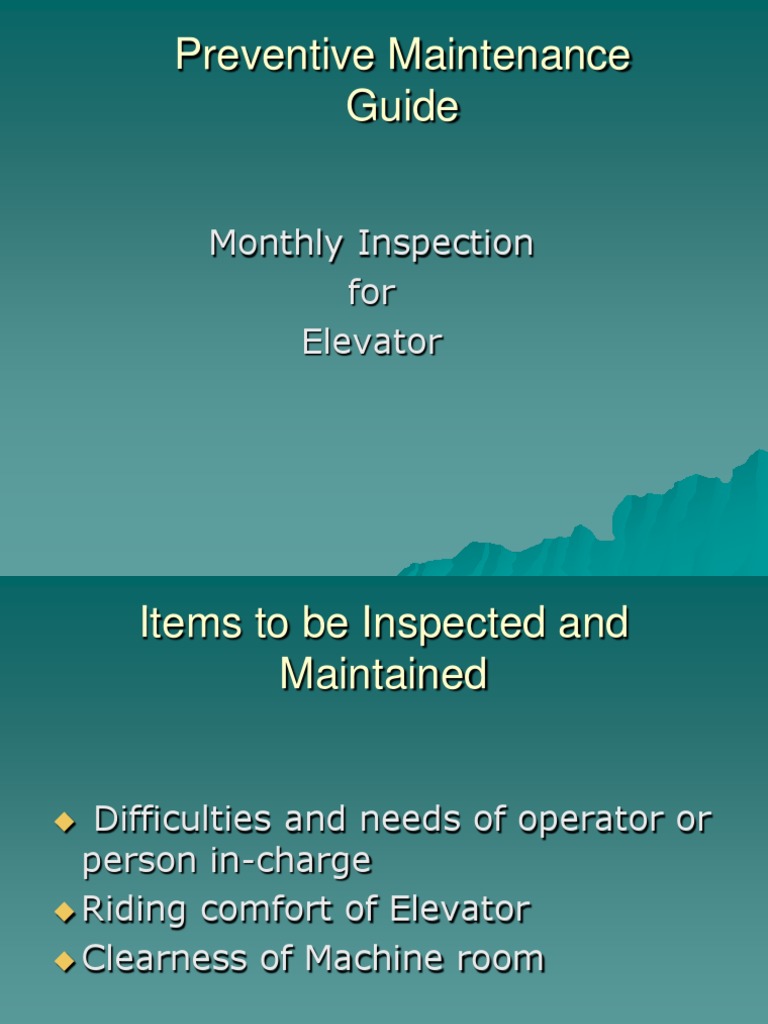 Preventive Maintenance Guide

Monthly Inspection
for
Elevator

Items to be Inspected and Maintained

◆ Difficulties and needs of operator or person in-charge
◆ Riding comfort of Elevator
◆ Clearness of Machine room